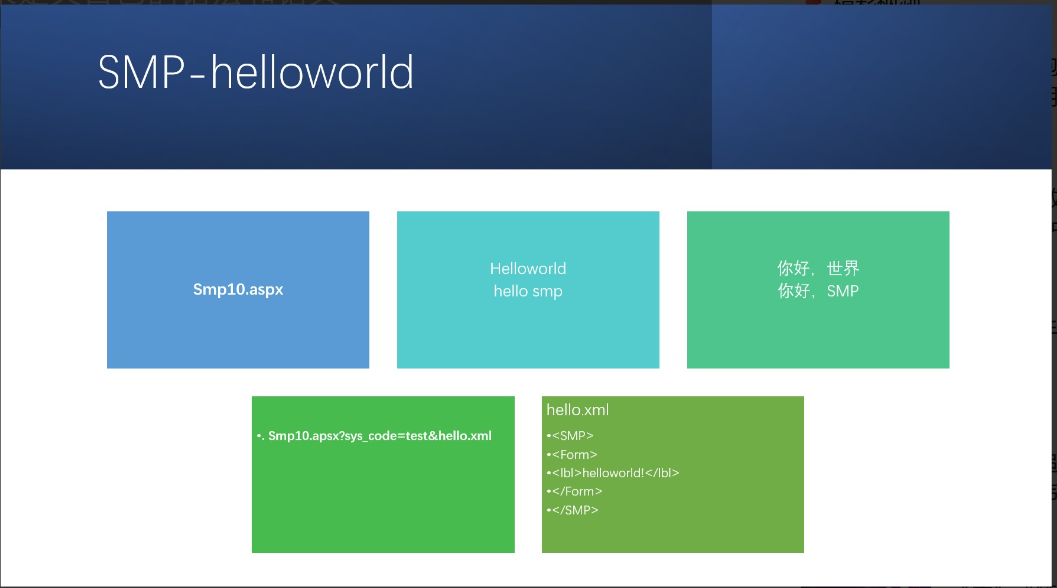 SMP-helloworld

Smp10.aspx

Helloworld
hello smp

你好，世界
你好，SMP

•. Smp10.apsx?sys_code=test&hello.xml

hello.xml

•<SMP>
•<Form>
•<lbl>helloworld!</lbl>
•</Form>
•</SMP>